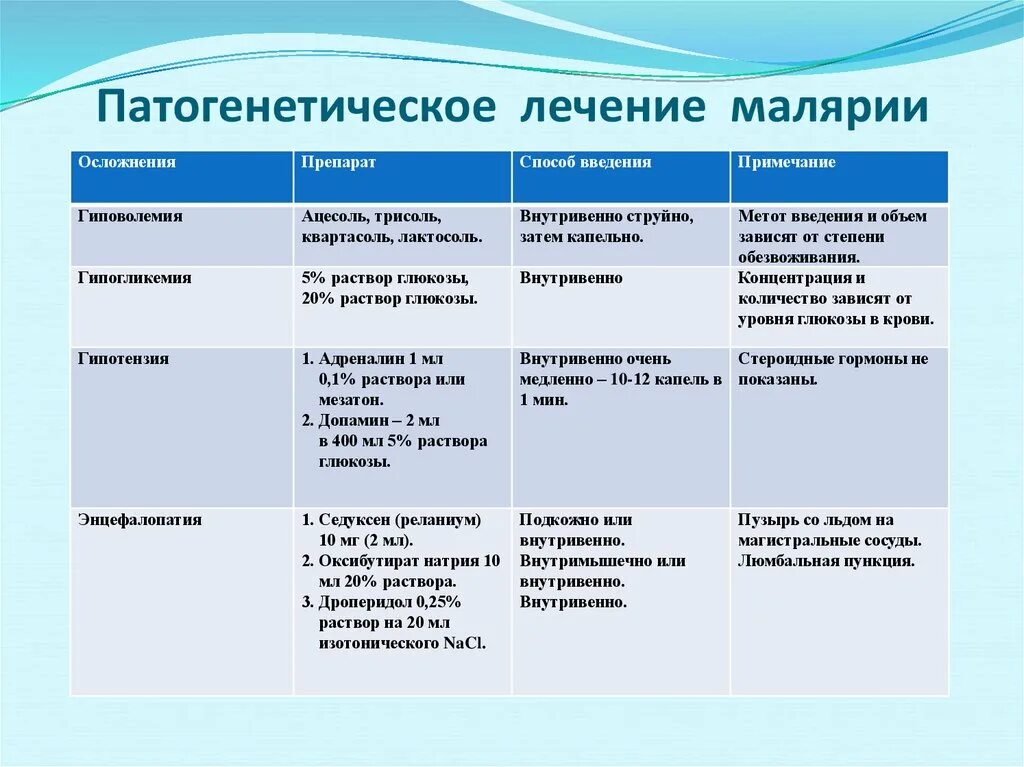 Патогенетическое лечение малярии

| Осложнения | Препарат | Способ введения | Примечание |
|---|---|---|---|
| Гиповолемия | Ацесоль, трисоль, квартасоль, лактосоль. | Внутривенно струйно, затем капельно. | Метот введения и объем зависят от степени обезвоживания. |
| Гипогликемия | 5% раствор глюкозы, 20% раствор глюкозы. | Внутривенно | Концентрация и количество зависят от уровня глюкозы в крови. |
| Гипотензия | 1. Адреналин 1 мл 0,1% раствора или мезатон. 2. Допамин – 2 мл в 400 мл 5% раствора глюкозы. | Внутривенно очень медленно – 10-12 капель в 1 мин. | Стероидные гормоны не показаны. |
| Энцефалопатия | 1. Седуксен (реланиум) 10 мг (2 мл). 2. Оксибутират натрия 10 мл 20% раствора. 3. Дроперидол 0,25% раствор на 20 мл изотонического NaCl. | Подкожно или внутривенно. Внутримышечно или внутривенно. Внутривенно. | Пузырь со льдом на магистральные сосуды. Люмбальная пункция. |